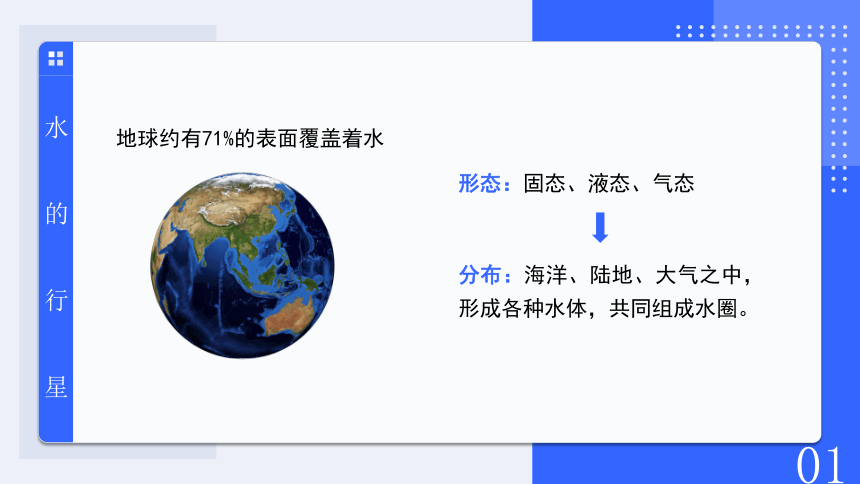 水的行星

地球约有71%的表面覆盖着水

形态：固态、液态、气态

分布：海洋、陆地、大气之中，形成各种水体，共同组成水圈。

01